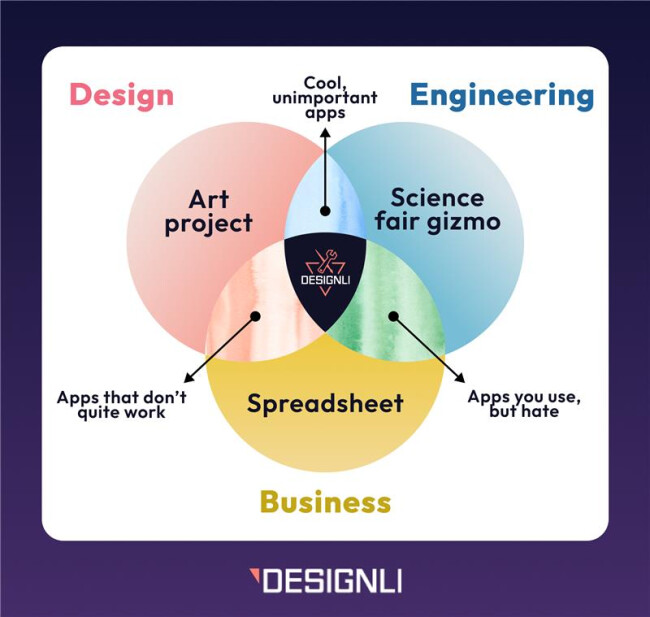 Design

Cool, unimportant apps

Engineering

Art project

Science fair gizmo

DESIGNLI

Apps that don't quite work

Spreadsheet

Apps you use, but hate

Business

DESIGNLI